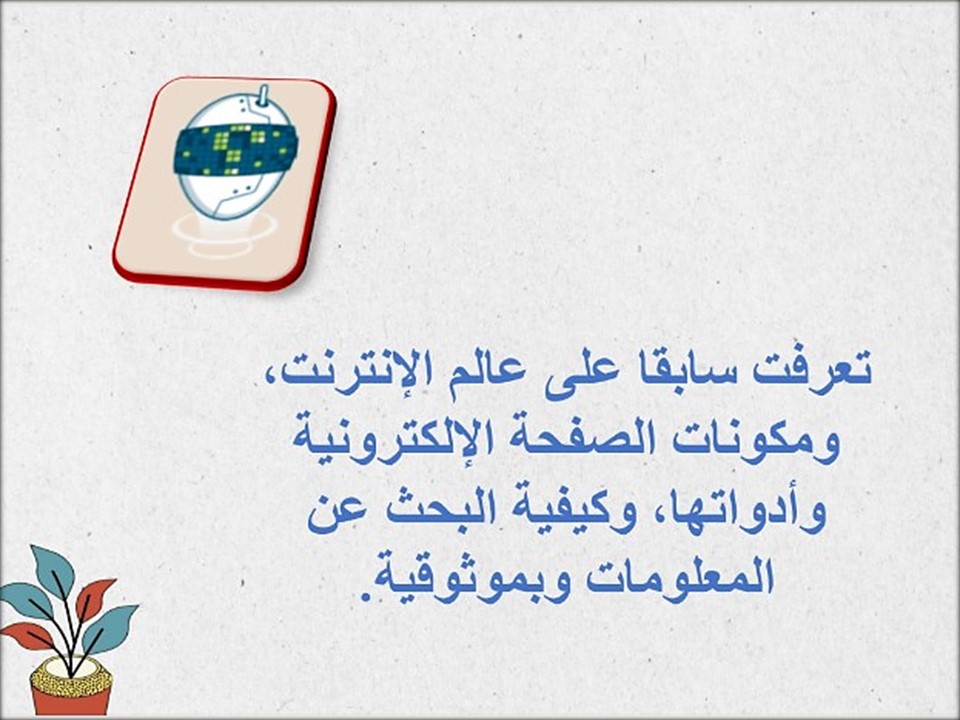 تعرفت سابقا على عالم الإنترنت، ومكونات الصفحة الإلكترونية وأدواتها، وكيفية البحث عن المعلومات وبموثوقية.